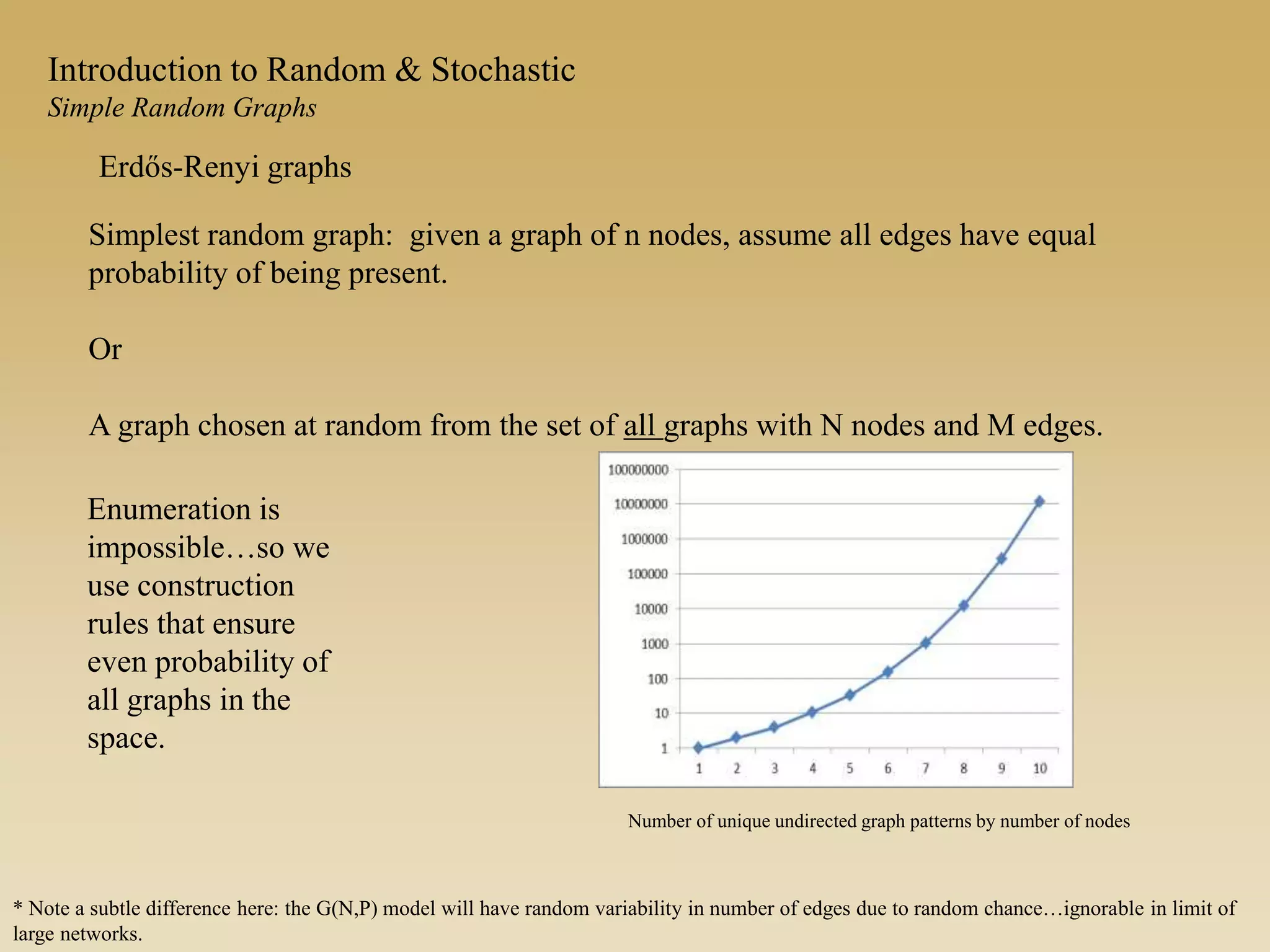 Introduction to Random & Stochastic
Simple Random Graphs

Erdős-Renyi graphs

Simplest random graph: given a graph of n nodes, assume all edges have equal probability of being present.

Or

A graph chosen at random from the set of all graphs with N nodes and M edges.

Enumeration is impossible…so we use construction rules that ensure even probability of all graphs in the space.

100000000
10000000
1000000
100000
10000
1000
100
10
1
1 2 3 4 5 6 7 8 9 10

Number of unique undirected graph patterns by number of nodes

* Note a subtle difference here: the G(N,P) model will have random variability in number of edges due to random chance…ignorable in limit of large networks.